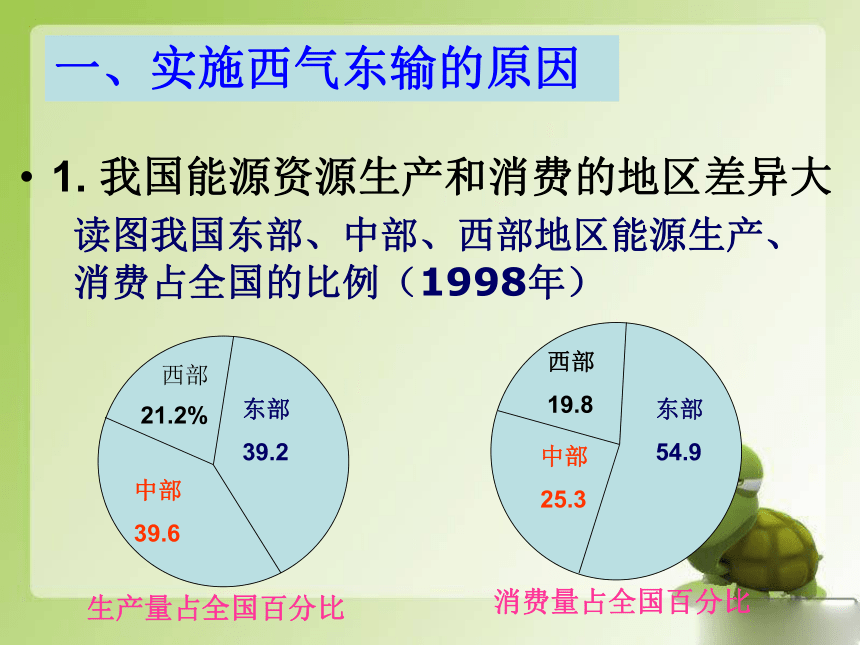 一、实施西气东输的原因

• 1. 我国能源资源生产和消费的地区差异大

读图我国东部、中部、西部地区能源生产、消费占全国的比例（1998年）

西部
21.2%
东部
39.2
中部
39.6

生产量占全国百分比

西部
19.8
东部
54.9
中部
25.3

消费量占全国百分比